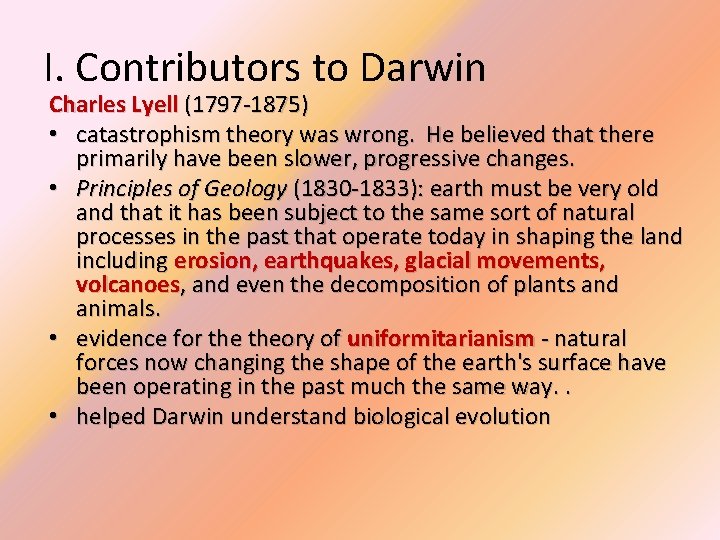 I. Contributors to Darwin

Charles Lyell (1797-1875)

• catastrophism theory was wrong. He believed that there primarily have been slower, progressive changes.

• Principles of Geology (1830-1833): earth must be very old and that it has been subject to the same sort of natural processes in the past that operate today in shaping the land including erosion, earthquakes, glacial movements, volcanoes, and even the decomposition of plants and animals.

• evidence for the theory of uniformitarianism - natural forces now changing the shape of the earth's surface have been operating in the past much the same way. .

• helped Darwin understand biological evolution